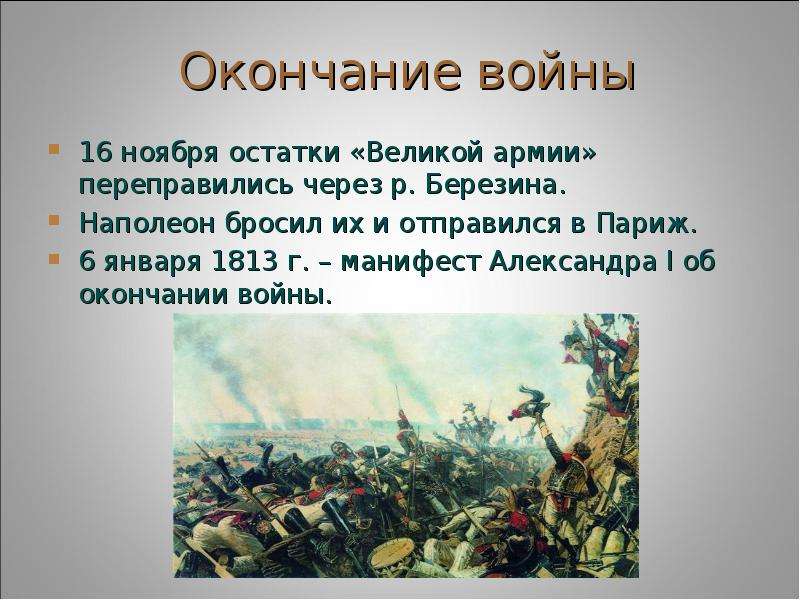 Окончание войны

• 16 ноября остатки «Великой армии» переправились через р. Березина.
• Наполеон бросил их и отправился в Париж.
• 6 января 1813 г. – манифест Александра I об окончании войны.